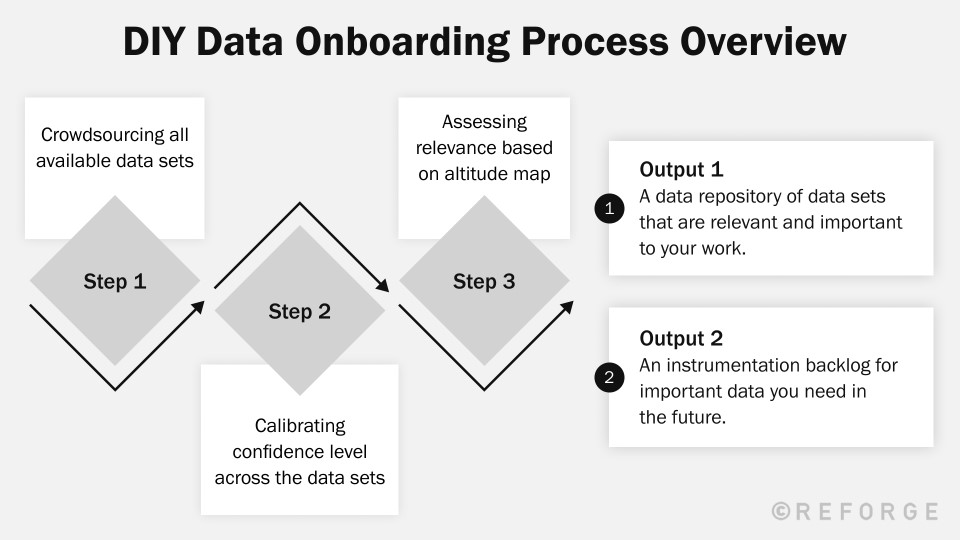 DIY Data Onboarding Process Overview

Crowdsourcing all available data sets

Step 1

Step 2

Calibrating confidence level across the data sets

Assessing relevance based on altitude map

Step 3

1 Output 1
A data repository of data sets that are relevant and important to your work.

2 Output 2
An instrumentation backlog for important data you need in the future.

©REFORGE